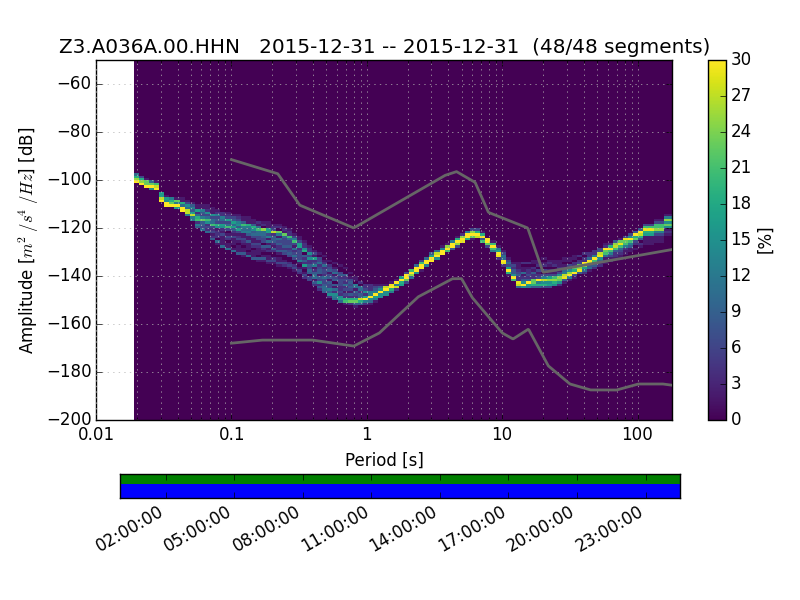 Z3.A036A.00.HHN 2015-12-31 -- 2015-12-31 (48/48 segments)

Amplitude [$m^2/s^4/Hz$] [dB]

−60
−80
−100
−120
−140
−160
−180
−200

0.01
0.1
1
10
100

Period [s]

30
27
24
21
18
15
12
9
6
3
0

[%]

02:00:00
05:00:00
08:00:00
11:00:00
14:00:00
17:00:00
20:00:00
23:00:00